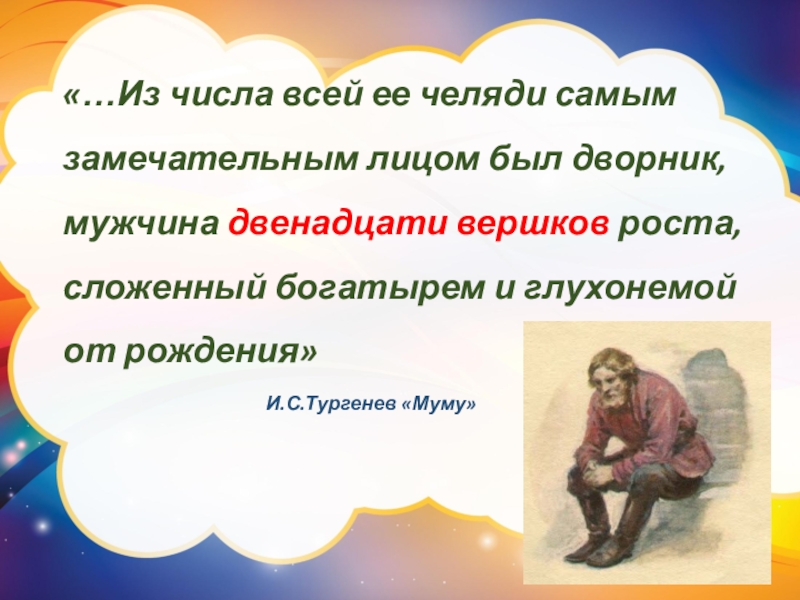 «…Из числа всей ее челяди самым замечательным лицом был дворник, мужчина двенадцати вершков роста, сложенный богатырем и глухонемой от рождения»

И.С.Тургенев «Муму»